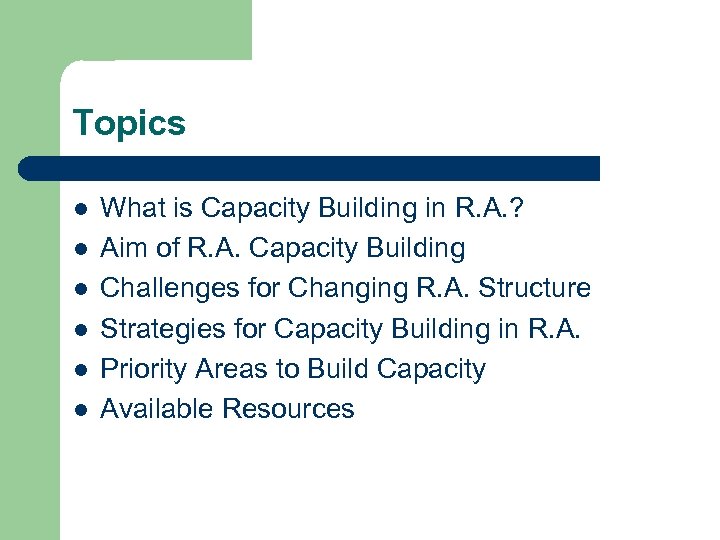 Topics

- What is Capacity Building in R.A.?
- Aim of R.A. Capacity Building
- Challenges for Changing R.A. Structure
- Strategies for Capacity Building in R.A.
- Priority Areas to Build Capacity
- Available Resources